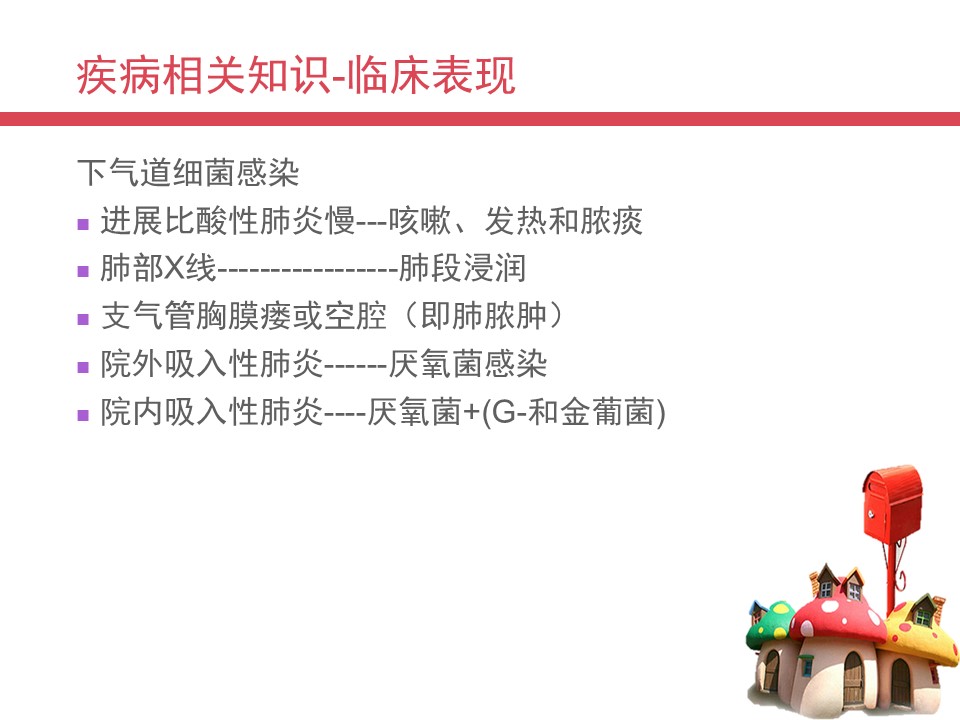 疾病相关知识-临床表现

下气道细菌感染

- 进展比酸性肺炎慢---咳嗽、发热和脓痰
- 肺部X线-----------------肺段浸润
- 支气管胸膜瘘或空腔（即肺脓肿）
- 院外吸入性肺炎------厌氧菌感染
- 院内吸入性肺炎----厌氧菌+(G-和金葡菌)